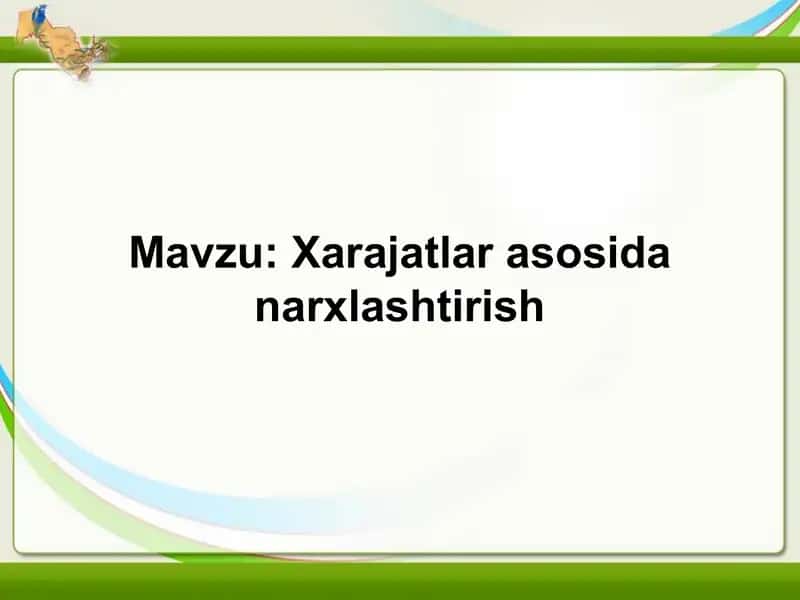 Mavzu: Xarajatlar asosida narxlashtirish